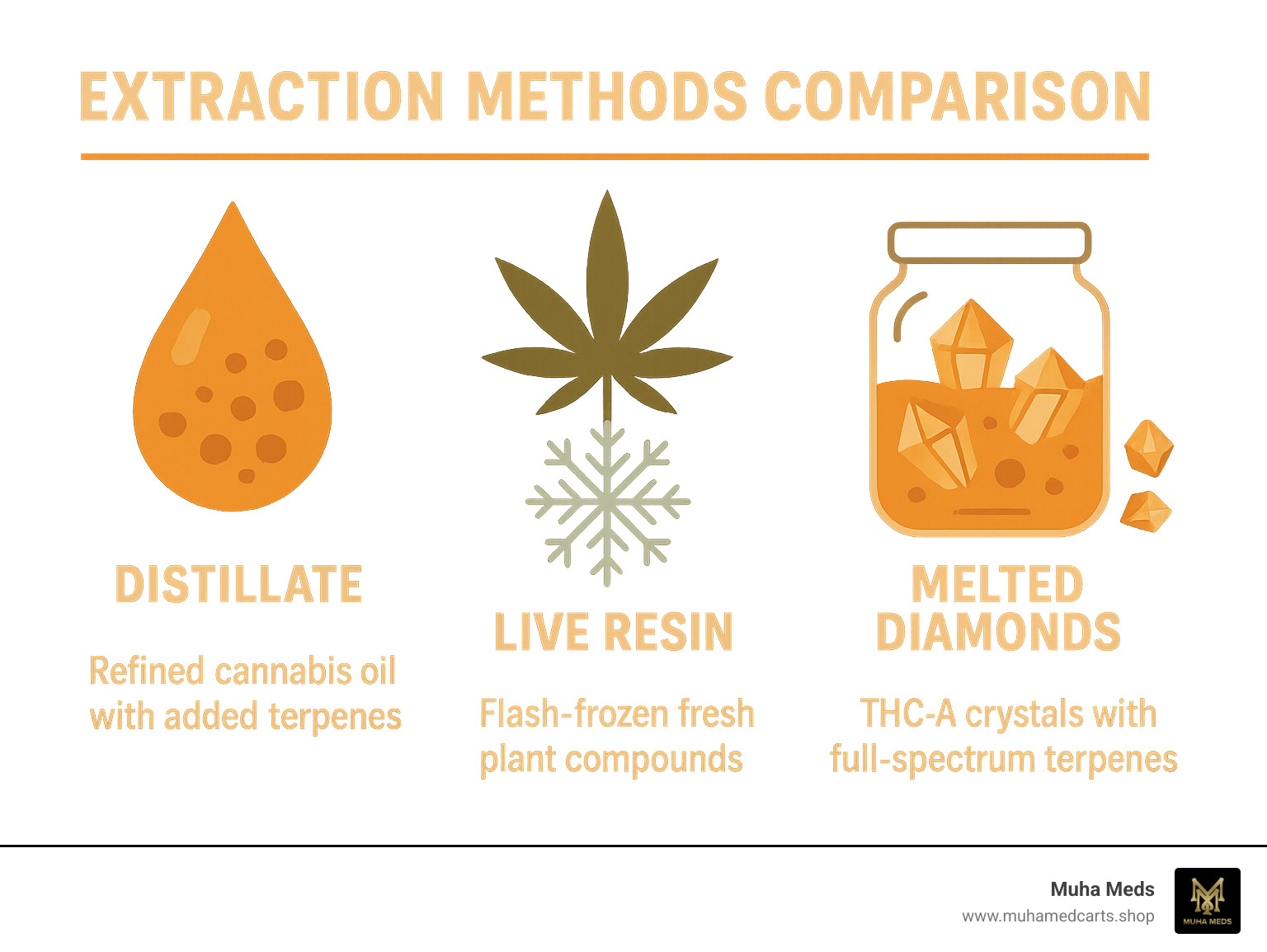 EXTRACTION METHODS COMPARISON

DISTILLATE

Refined cannabis oil with added terpenes

LIVE RESIN

Flash-frozen fresh plant compounds

MELTED DIAMONDS

THC-A crystals with full-spectrum terpenes

Muha Meds
www.muhamedcarts.shop

MUHA MEDS